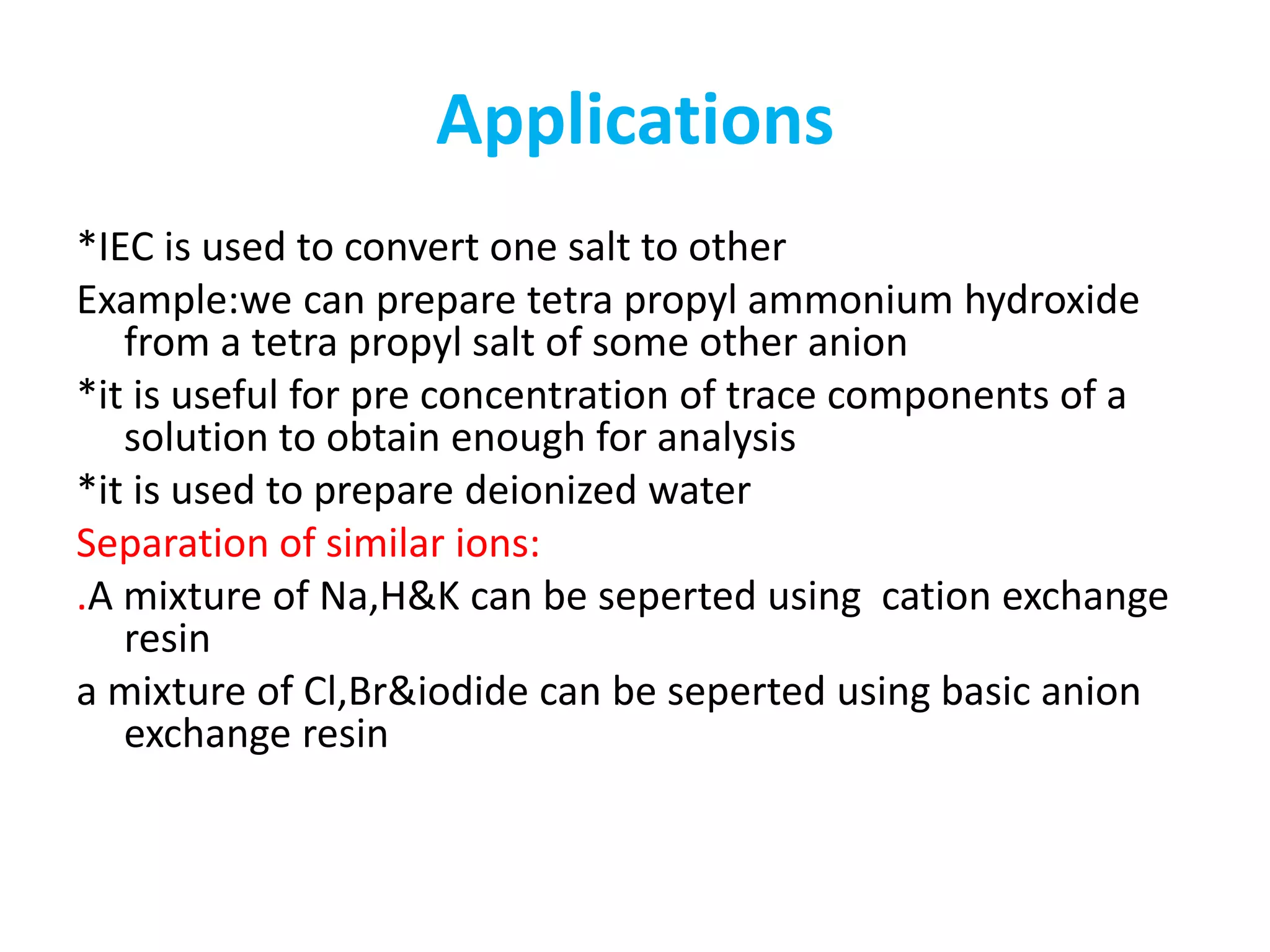 Applications

*IEC is used to convert one salt to other

Example:we can prepare tetra propyl ammonium hydroxide from a tetra propyl salt of some other anion

*it is useful for pre concentration of trace components of a solution to obtain enough for analysis

*it is used to prepare deionized water

Separation of similar ions:

.A mixture of Na,H&K can be seperted using cation exchange resin

a mixture of Cl,Br&iodide can be seperted using basic anion exchange resin